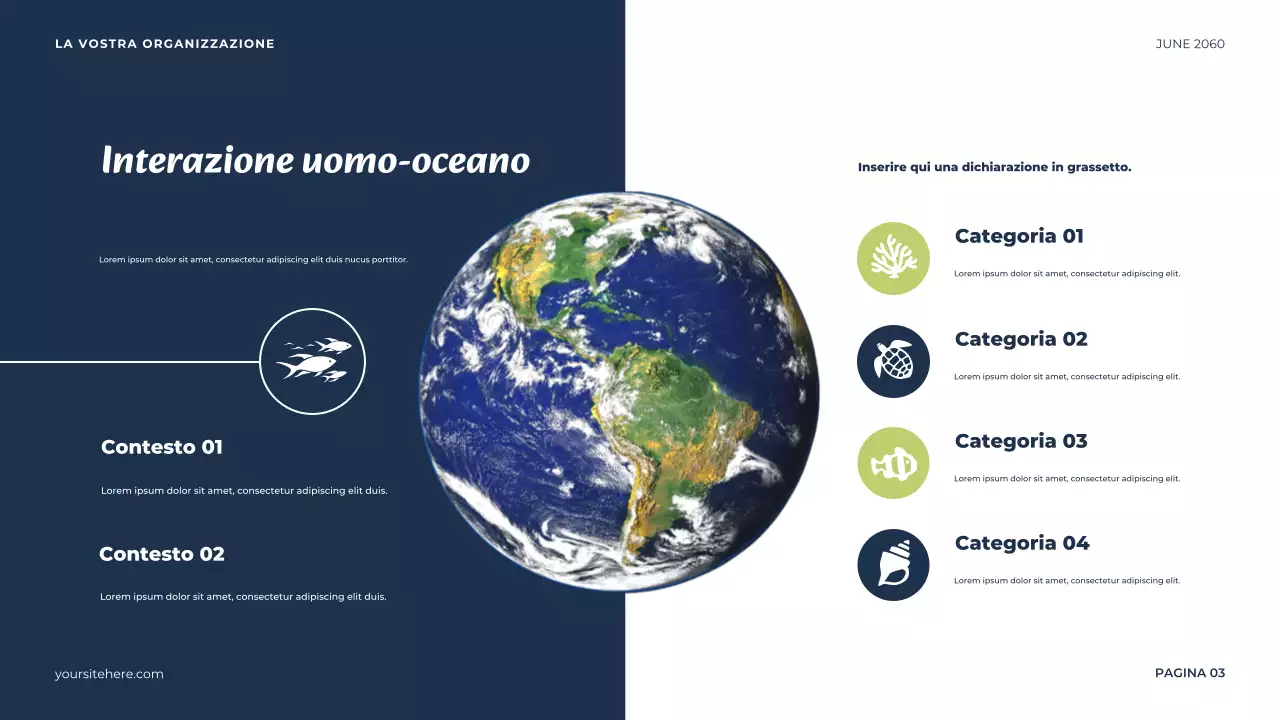 LA VOSTRA ORGANIZZAZIONE

JUNE 2060

Interazione uomo-oceano

Lorem ipsum dolor sit amet, consectetur adipiscing elit duis nucus porttitor.

Contesto 01

Lorem ipsum dolor sit amet, consectetur adipiscing elit duis.

Contesto 02

Lorem ipsum dolor sit amet, consectetur adipiscing elit duis.

Inserire qui una dichiarazione in grassetto.

Categoria 01

Lorem ipsum dolor sit amet, consectetur adipiscing elit.

Categoria 02

Lorem ipsum dolor sit amet, consectetur adipiscing elit.

Categoria 03

Lorem ipsum dolor sit amet, consectetur adipiscing elit.

Categoria 04

Lorem ipsum dolor sit amet, consectetur adipiscing elit.

yoursitehere.com

PAGINA 03